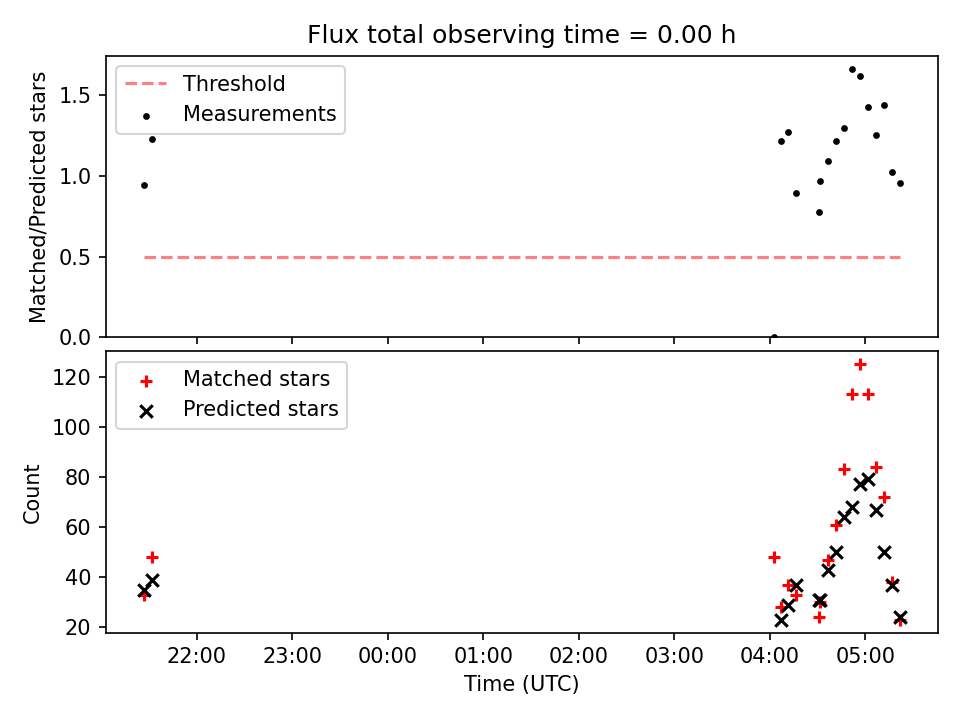 Flux total observing time = 0.00 h

Threshold
Measurements

Matched/Predicted stars

1.5
1.0
0.5
0.0

Matched stars
Predicted stars

Count

120
100
80
60
40
20

22:00
23:00
00:00
01:00
02:00
03:00
04:00
05:00

Time (UTC)